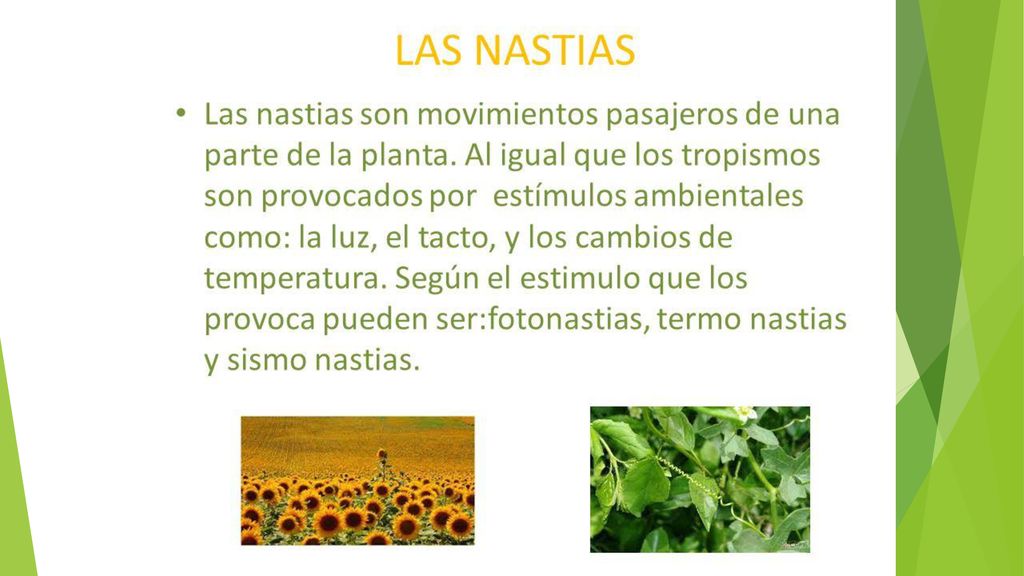 LAS NASTIAS

• Las nastias son movimientos pasajeros de una parte de la planta. Al igual que los tropismos son provocados por  estímulos ambientales como: la luz, el tacto, y los cambios de temperatura. Según el estimulo que los provoca pueden ser:fotonastias, termo nastias y sismo nastias.